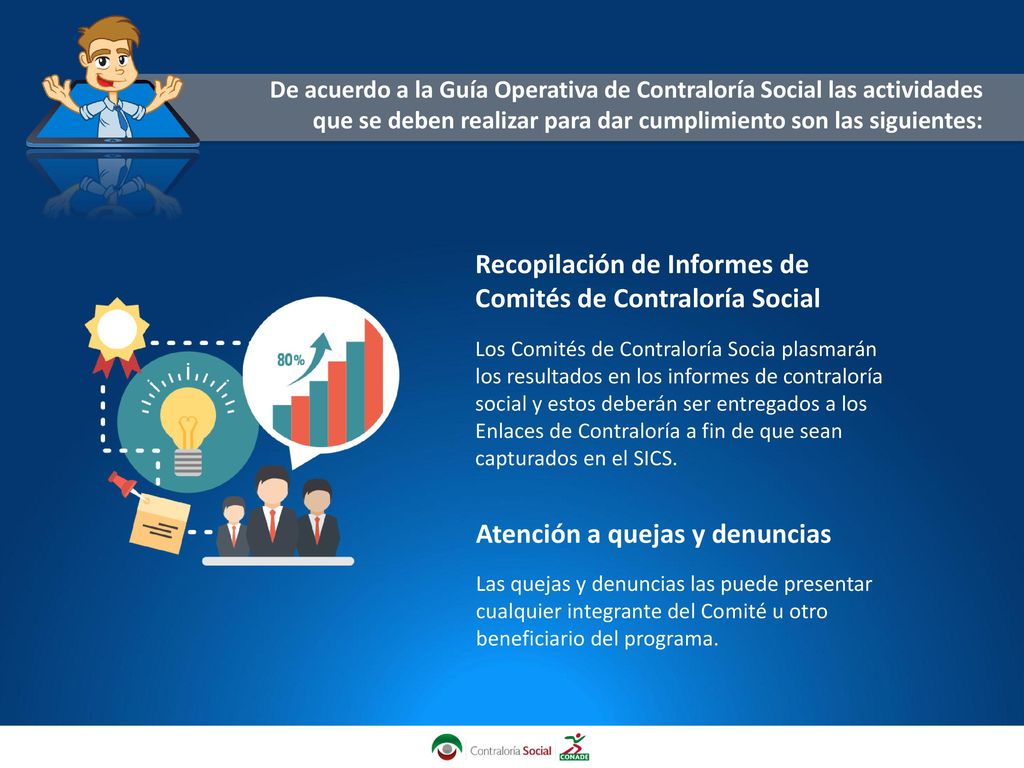 De acuerdo a la Guía Operativa de Contraloría Social las actividades que se deben realizar para dar cumplimiento son las siguientes:

80%

Recopilación de Informes de Comités de Contraloría Social

Los Comités de Contraloría Socia plasmarán los resultados en los informes de contraloría social y estos deberán ser entregados a los Enlaces de Contraloría a fin de que sean capturados en el SICS.

Atención a quejas y denuncias

Las quejas y denuncias las puede presentar cualquier integrante del Comité u otro beneficiario del programa.

Contraloría Social CONADE